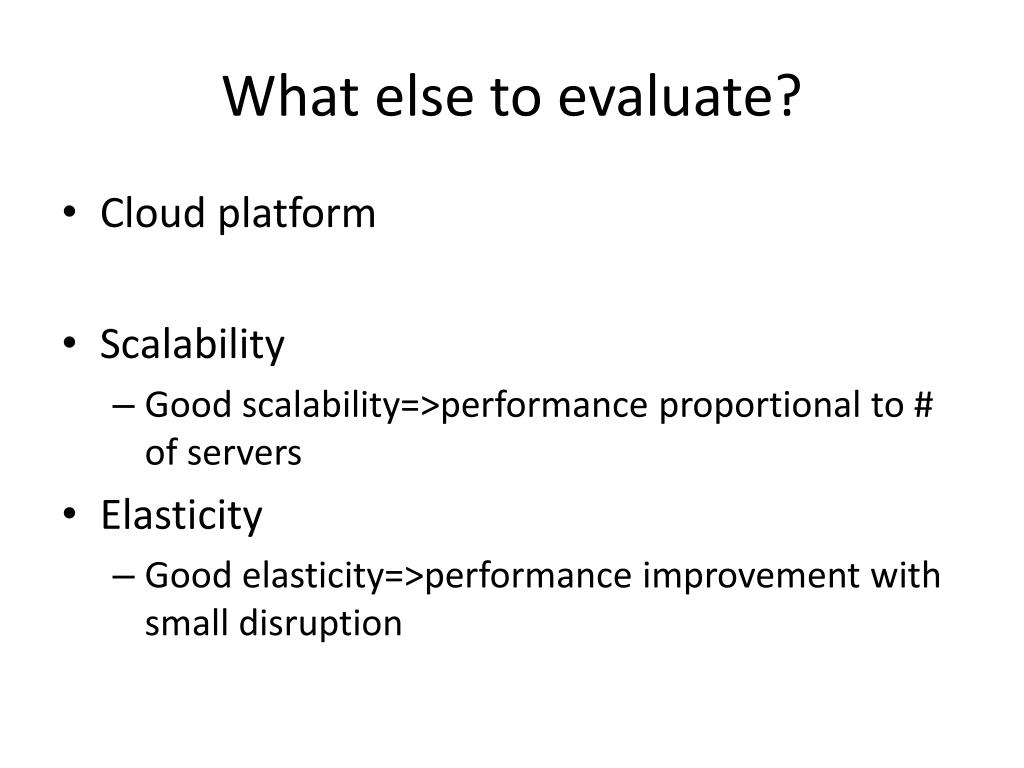 What else to evaluate?

• Cloud platform

• Scalability
– Good scalability=>performance proportional to # of servers

• Elasticity
– Good elasticity=>performance improvement with small disruption